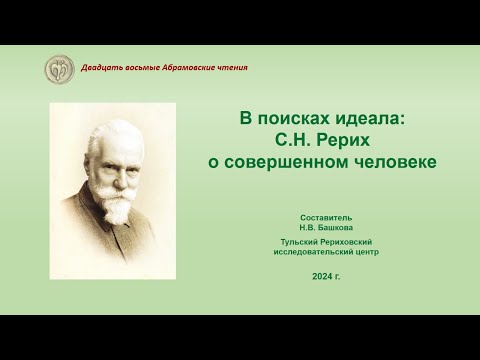 Двадцать восьмые Абрамовские чтения

В поисках идеала:
С.Н. Рерих
о совершенном человеке

Составитель
Н.В. Башкова

Тульский Рериховский
исследовательский центр

2024 г.